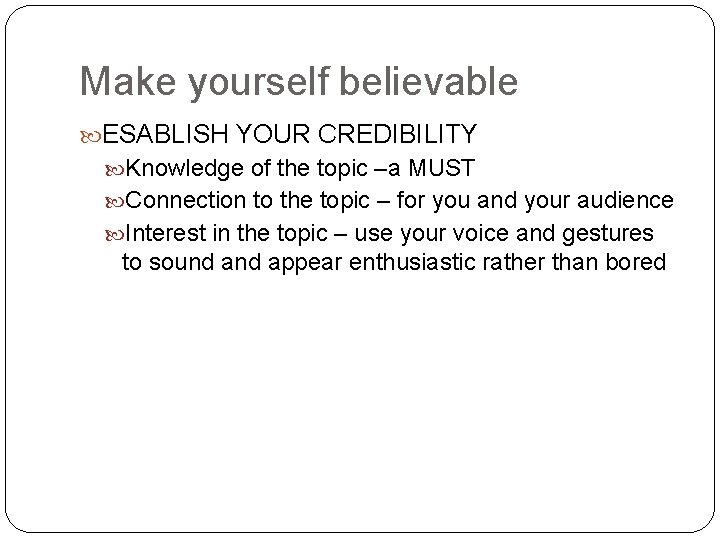 Make yourself believable

ESABLISH YOUR CREDIBILITY

Knowledge of the topic –a MUST

Connection to the topic – for you and your audience

Interest in the topic – use your voice and gestures to sound and appear enthusiastic rather than bored